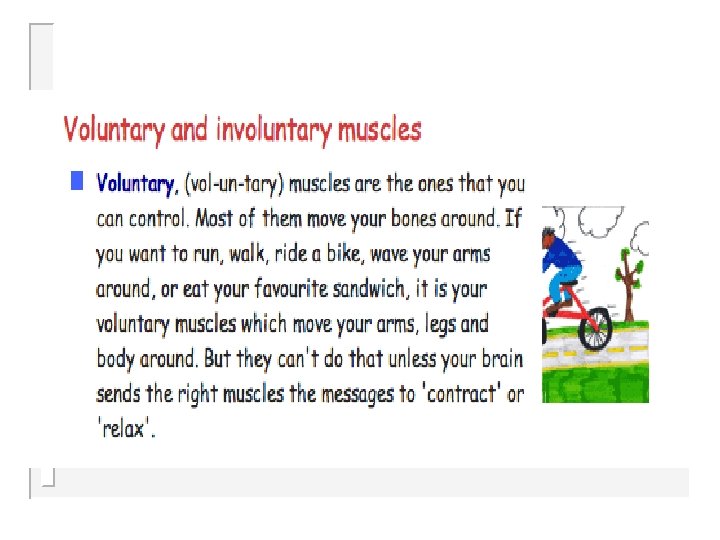 Voluntary and involuntary muscles

Voluntary, (vol-un-tary) muscles are the ones that you can control. Most of them move your bones around. If you want to run, walk, ride a bike, wave your arms around, or eat your favourite sandwich, it is your voluntary muscles which move your arms, legs and body around. But they can't do that unless your brain sends the right muscles the messages to 'contract' or 'relax'.